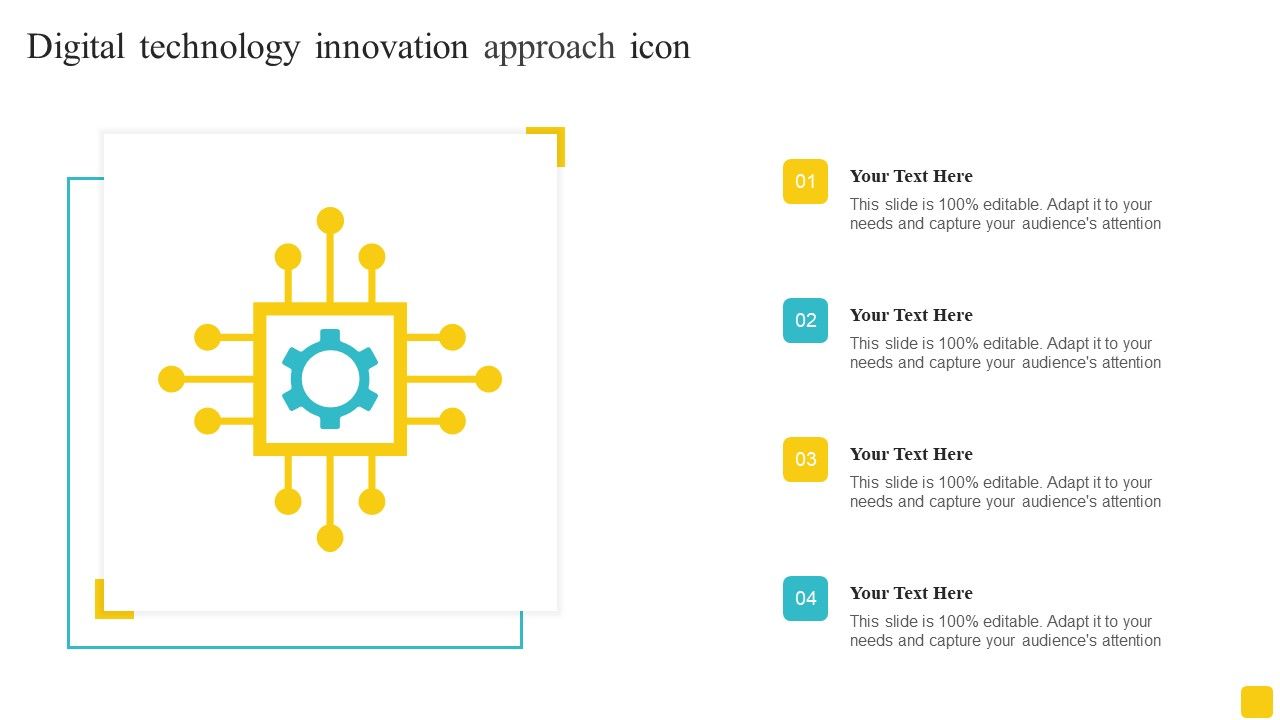 Digital technology innovation approach icon

01
Your Text Here
This slide is 100% editable. Adapt it to your needs and capture your audience's attention

02
Your Text Here
This slide is 100% editable. Adapt it to your needs and capture your audience's attention

03
Your Text Here
This slide is 100% editable. Adapt it to your needs and capture your audience's attention

04
Your Text Here
This slide is 100% editable. Adapt it to your needs and capture your audience's attention